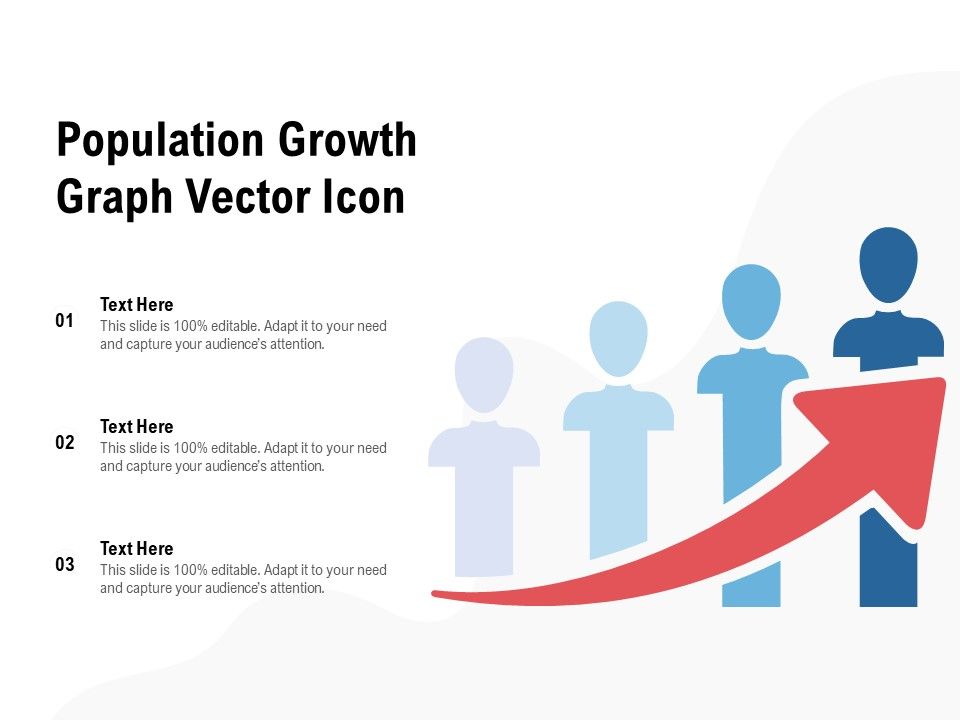 Population Growth Graph Vector Icon

01
Text Here
This slide is 100% editable. Adapt it to your need and capture your audience's attention.

02
Text Here
This slide is 100% editable. Adapt it to your need and capture your audience's attention.

03
Text Here
This slide is 100% editable. Adapt it to your need and capture your audience's attention.